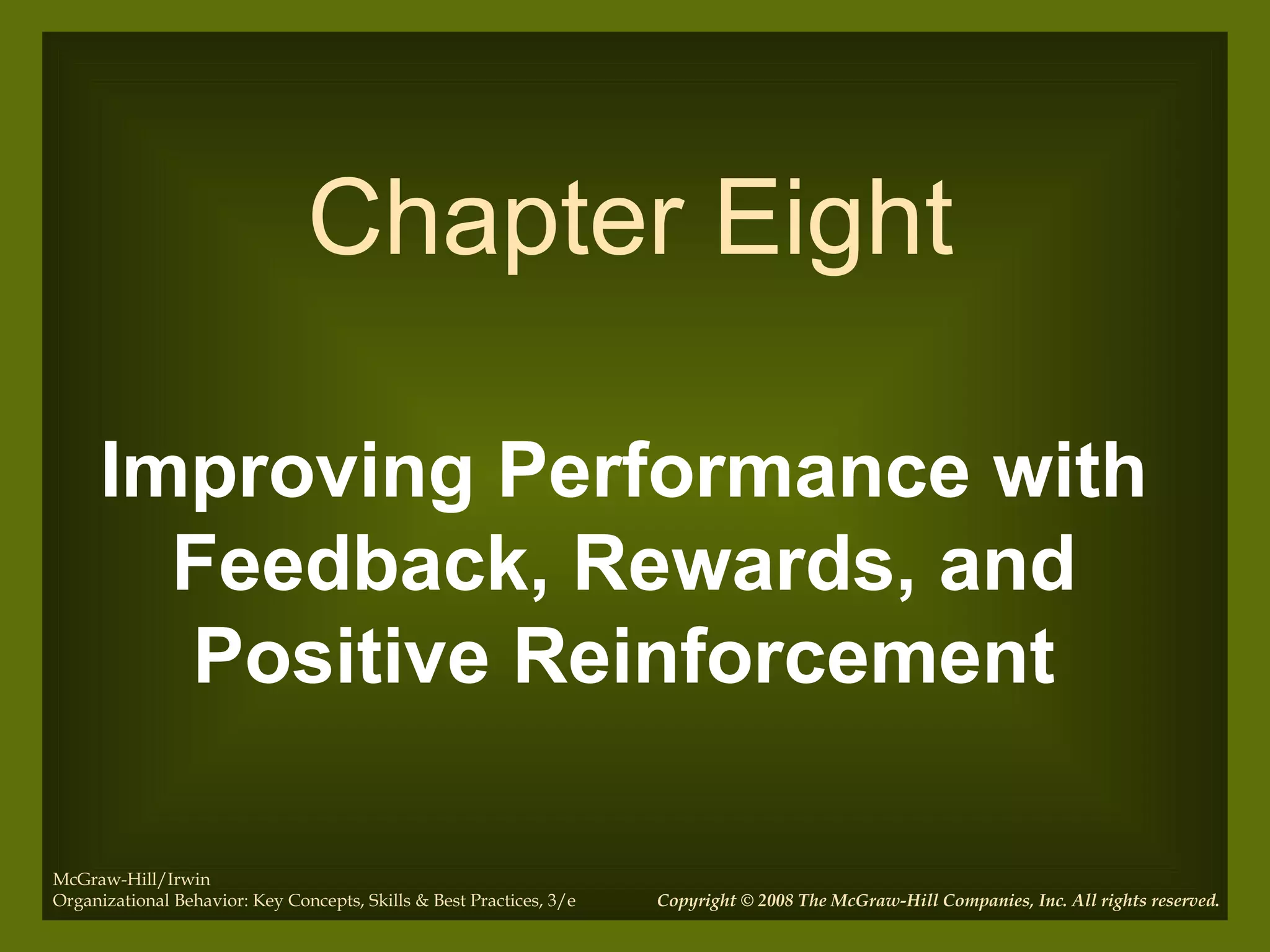 Chapter Eight

Improving Performance with Feedback, Rewards, and Positive Reinforcement

McGraw-Hill/Irwin
Organizational Behavior: Key Concepts, Skills & Best Practices, 3/e

Copyright © 2008 The McGraw-Hill Companies, Inc. All rights reserved.